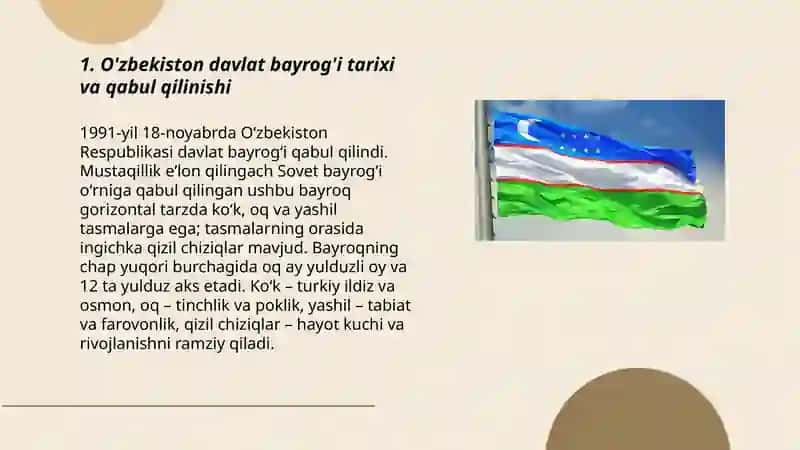 1. O'zbekiston davlat bayrog'i tarixi va qabul qilinishi

1991-yil 18-noyabrda O‘zbekiston Respublikasi davlat bayrog‘i qabul qilindi. Mustaqillik e’lon qilingach Sovet bayrog‘i o‘rniga qabul qilingan ushbu bayroq gorizontal tarzda ko‘k, oq va yashil tasmalarga ega; tasmalarning orasida ingichka qizil chiziqlar mavjud. Bayroqning chap yuqori burchagida oq ay yulduzli oy va 12 ta yulduz aks etadi. Ko‘k – turkiy ildiz va osmon, oq – tinchlik va poklik, yashil – tabiat va farovonlik, qizil chiziqlar – hayot kuchi va rivojlanishni ramziy qiladi.